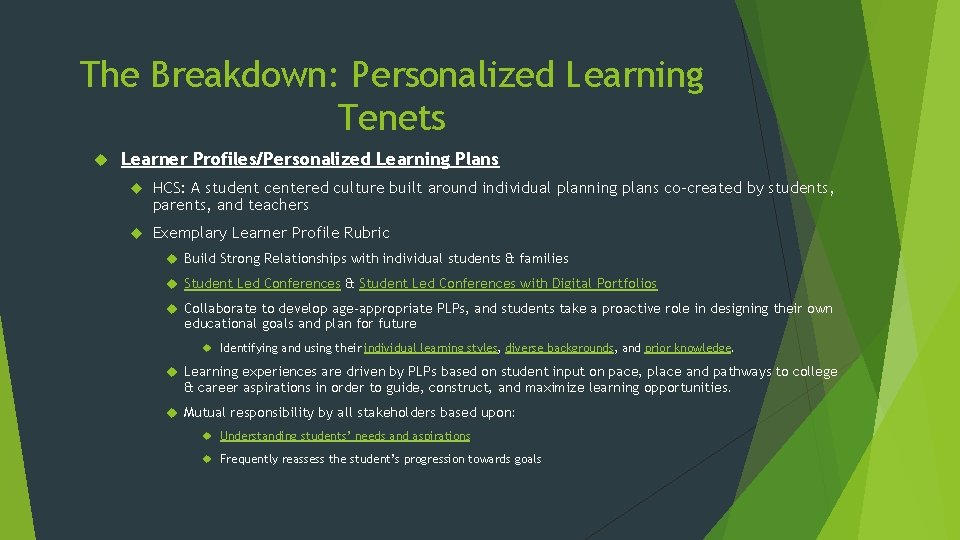 The Breakdown: Personalized Learning Tenets

Learner Profiles/Personalized Learning Plans

HCS: A student centered culture built around individual planning plans co-created by students, parents, and teachers

Exemplary Learner Profile Rubric

Build Strong Relationships with individual students & families

Student Led Conferences & Student Led Conferences with Digital Portfolios

Collaborate to develop age-appropriate PLPs, and students take a proactive role in designing their own educational goals and plan for future

Identifying and using their individual learning styles, diverse backgrounds, and prior knowledge.

Learning experiences are driven by PLPs based on student input on pace, place and pathways to college & career aspirations in order to guide, construct, and maximize learning opportunities.

Mutual responsibility by all stakeholders based upon:

Understanding students' needs and aspirations

Frequently reassess the student's progression towards goals